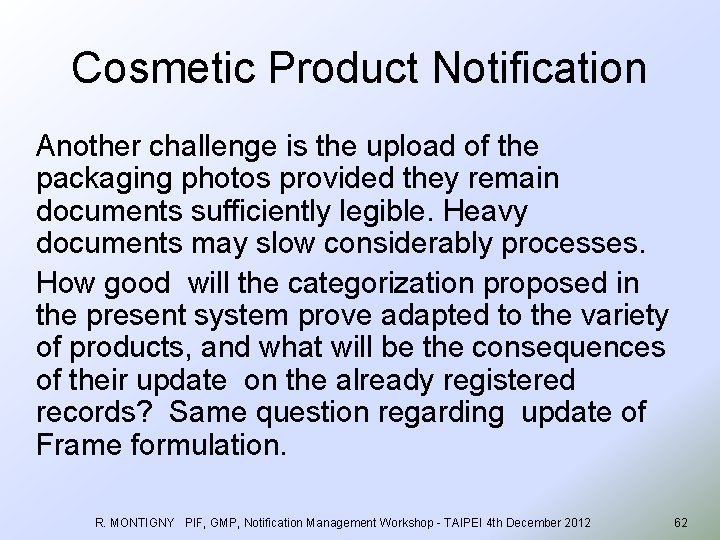 Cosmetic Product Notification

Another challenge is the upload of the packaging photos provided they remain documents sufficiently legible. Heavy documents may slow considerably processes.

How good  will the categorization proposed in the present system prove adapted to the variety of products, and what will be the consequences of their update  on the already registered records?  Same question regarding  update of Frame formulation.

R. MONTIGNY   PIF, GMP, Notification Management Workshop - TAIPEI 4th December 2012

62